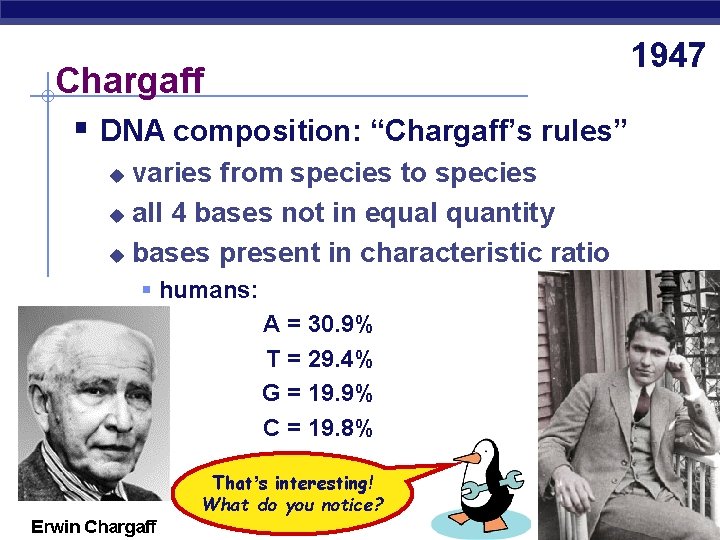 1947

Chargaff

DNA composition: “Chargaff’s rules”

varies from species to species

all 4 bases not in equal quantity

bases present in characteristic ratio

humans:

A = 30.9%
T = 29.4%
G = 19.9%
C = 19.8%

That’s interesting! What do you notice?

Erwin Chargaff